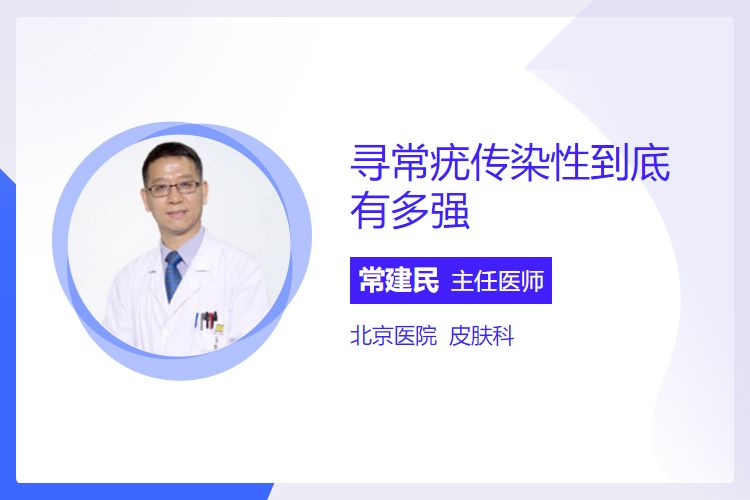 寻常疣传染性到底有多强

常建民 主任医师

北京医院 皮肤科